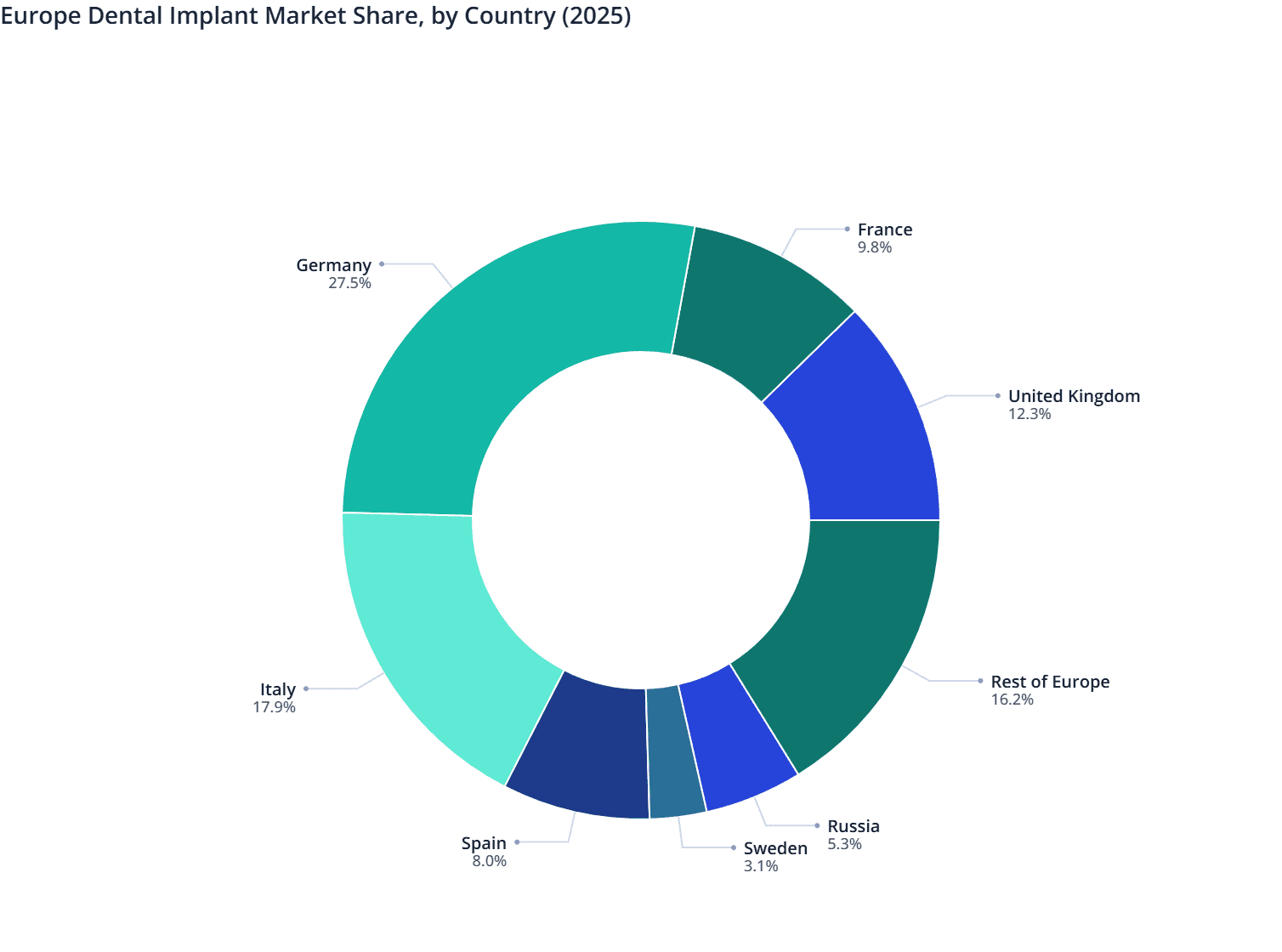 Europe Dental Implant Market Share, by Country (2025)

Germany
27.5%

France
9.8%

United Kingdom
12.3%

Rest of Europe
16.2%

Russia
5.3%

Sweden
3.1%

Spain
8.0%

Italy
17.9%